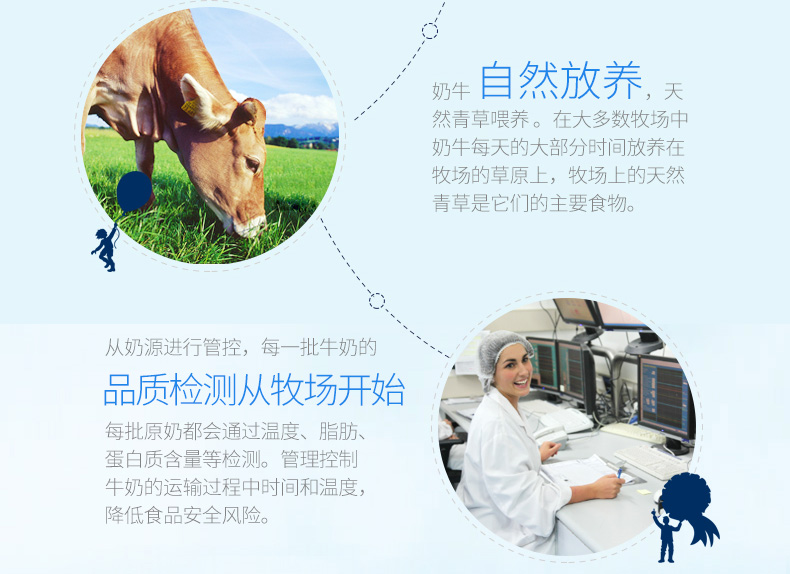 奶牛 自然放养，天然青草喂养。在大多数牧场中奶牛每天的大部分时间放养在牧场的草原上，牧场上的天然青草是它们的主要食物。

从奶源进行管控，每一批牛奶的

品质检测从牧场开始

每批原奶都会通过温度、脂肪、蛋白质含量等检测。管理控制牛奶的运输过程中时间和温度，降低食品安全风险。